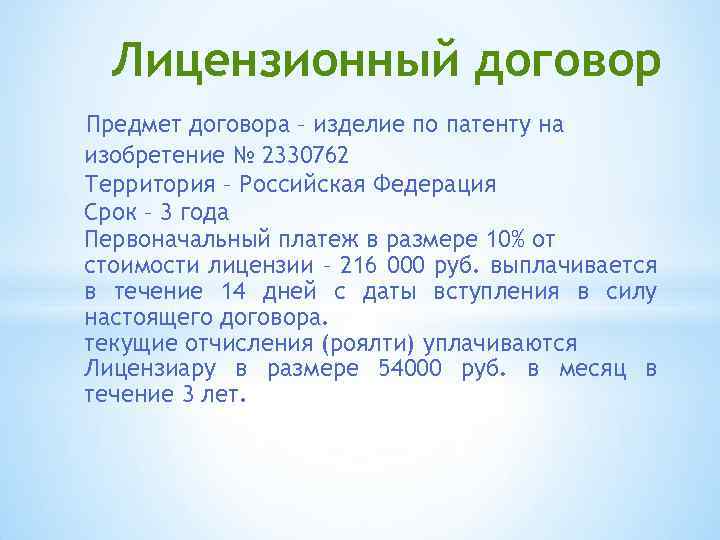 Лицензионный договор

Предмет договора – изделие по патенту на изобретение № 2330762
Территория – Российская Федерация
Срок – 3 года
Первоначальный платеж в размере 10% от стоимости лицензии – 216 000 руб. выплачивается в течение 14 дней с даты вступления в силу настоящего договора.
текущие отчисления (роялти) уплачиваются Лицензиару в размере 54000 руб. в месяц в течение 3 лет.